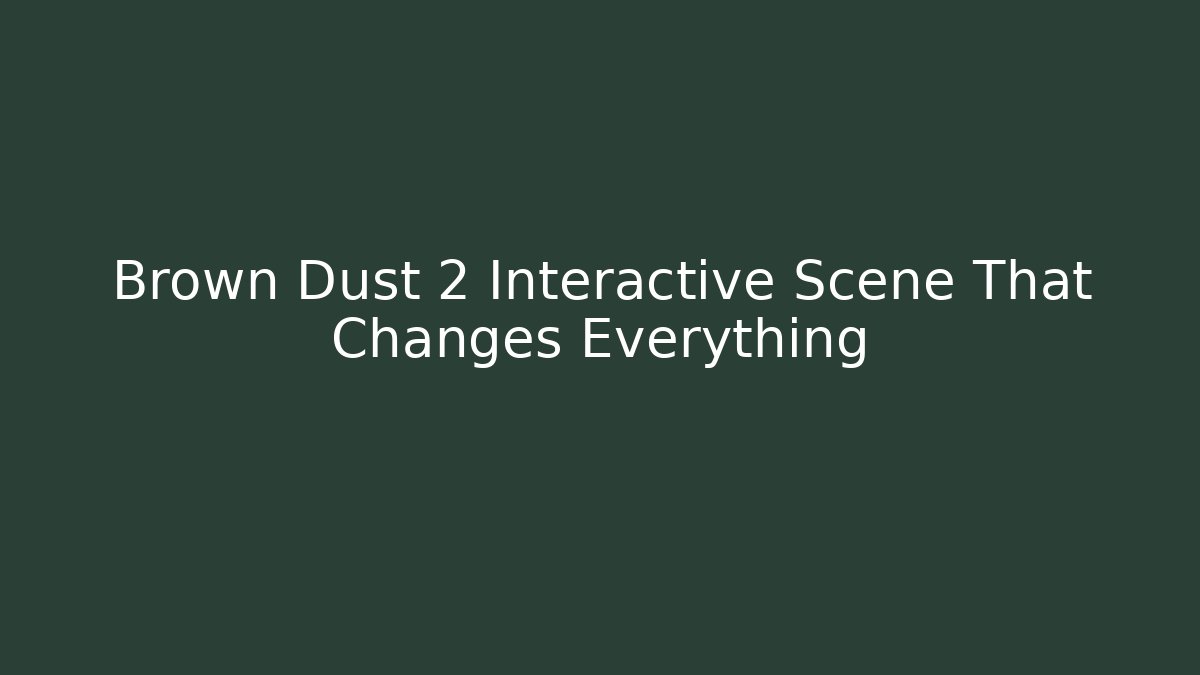 Brown Dust 2 Interactive Scene That Changes Everything